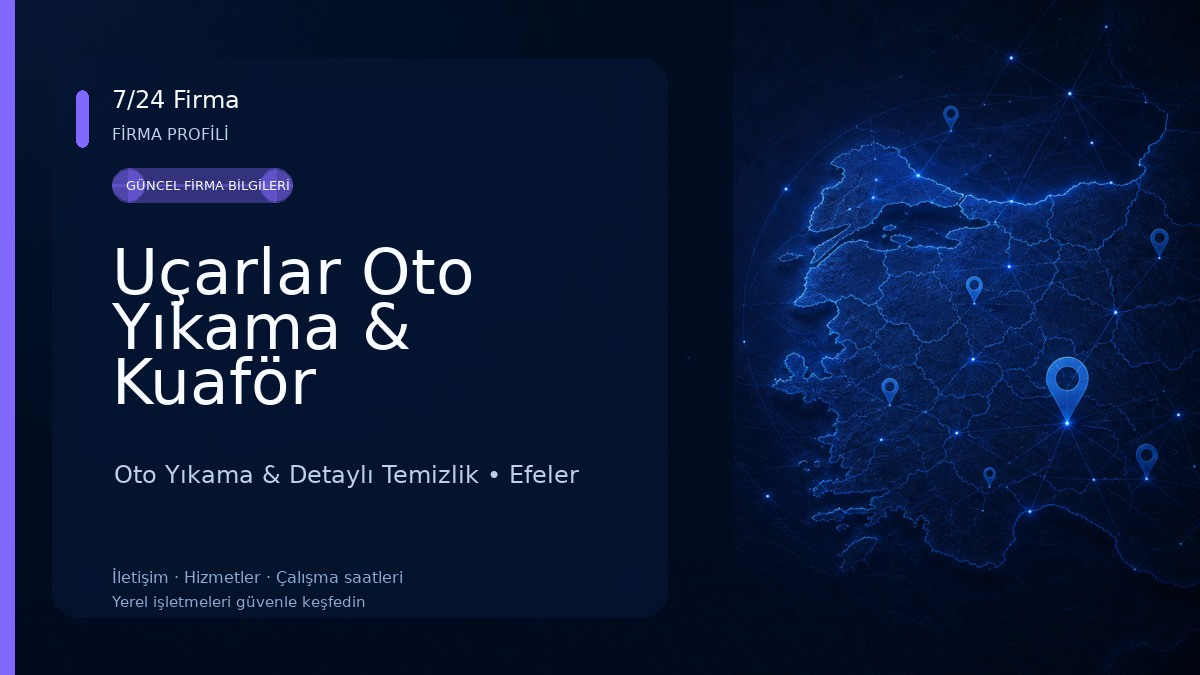 7/24 Firma
FİRMA PROFİLİ

GÜNCEL FİRMA BİLGİLERİ

Uçarlar Oto Yıkama & Kuaför

Oto Yıkama & Detaylı Temizlik • Efeler

İletişim · Hizmetler · Çalışma saatleri
Yerel işletmeleri güvenle keşfedin